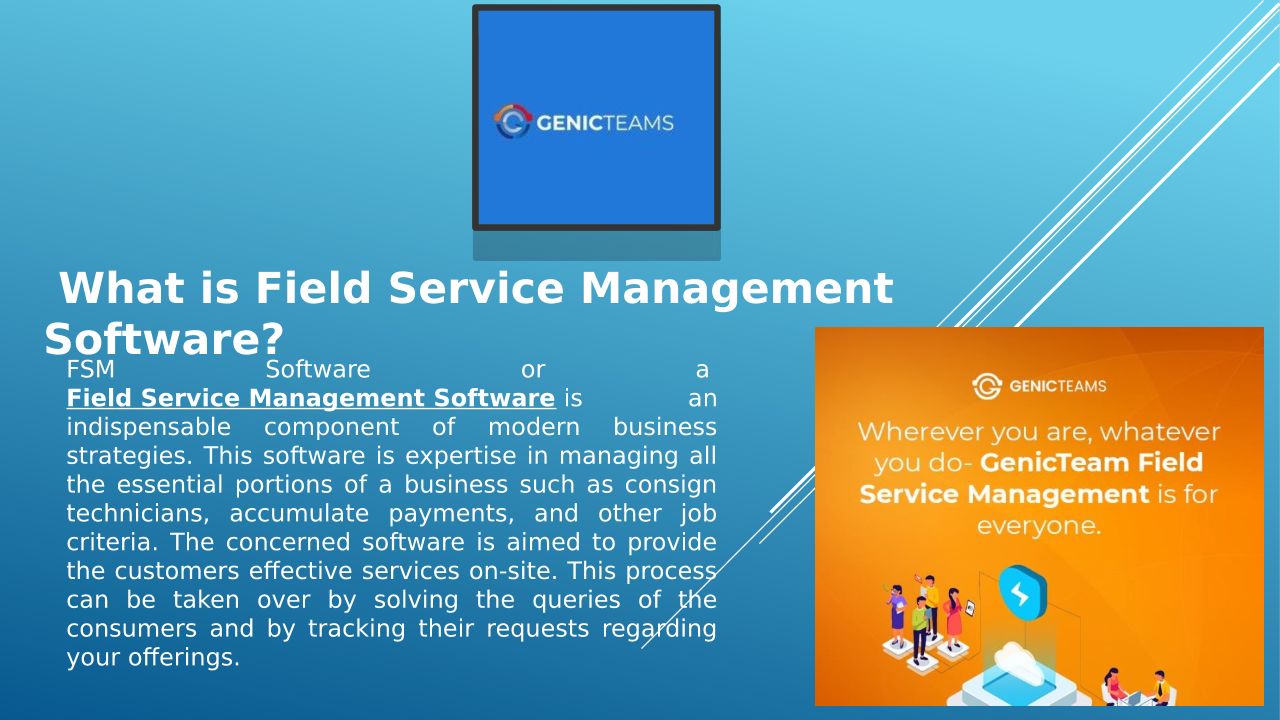 GENICTEAMS

What is Field Service Management Software?

FSM Software or a Field Service Management Software is an indispensable component of modern business strategies. This software is expertise in managing all the essential portions of a business such as consign technicians, accumulate payments, and other job criteria. The concerned software is aimed to provide the customers effective services on-site. This process can be taken over by solving the queries of the consumers and by tracking their requests regarding your offerings.

GENICTEAMS

Wherever you are, whatever you do- GenicTeam Field Service Management is for everyone.